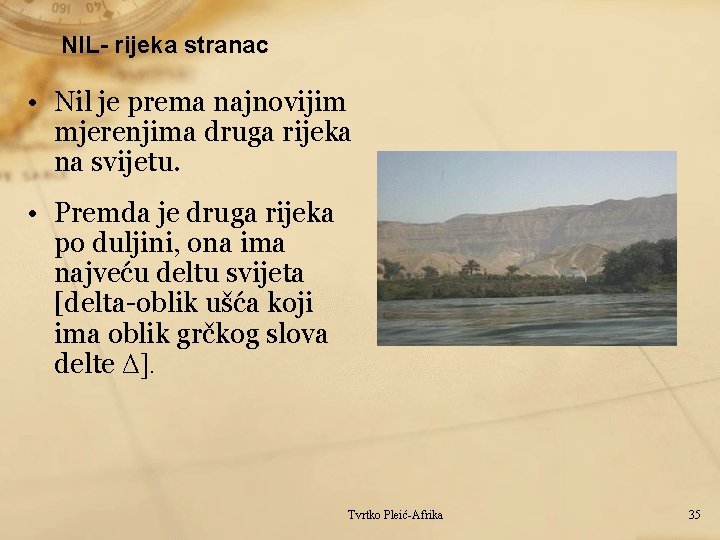 NIL- rijeka stranac

• Nil je prema najnovijim mjerenjima druga rijeka na svijetu.

• Premda je druga rijeka po duljini, ona ima najveću deltu svijeta [delta-oblik ušća koji ima oblik grčkog slova delte $\Delta$].

Tvrtko Pleić-Afrika

35